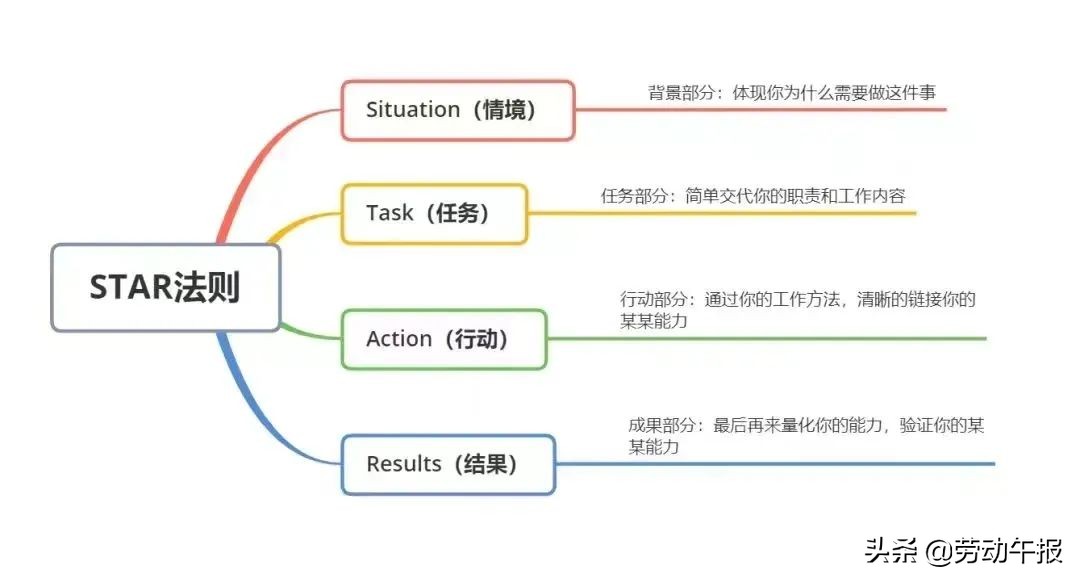 STAR法则

Situation（情境）

背景部分：体现你为什么需要做这件事

Task（任务）

任务部分：简单交代你的职责和工作内容

Action（行动）

行动部分：通过你的工作方法，清晰的链接你的某某能力

Results（结果）

成果部分：最后再来量化你的能力，验证你的某某能力

头条 @劳动午报